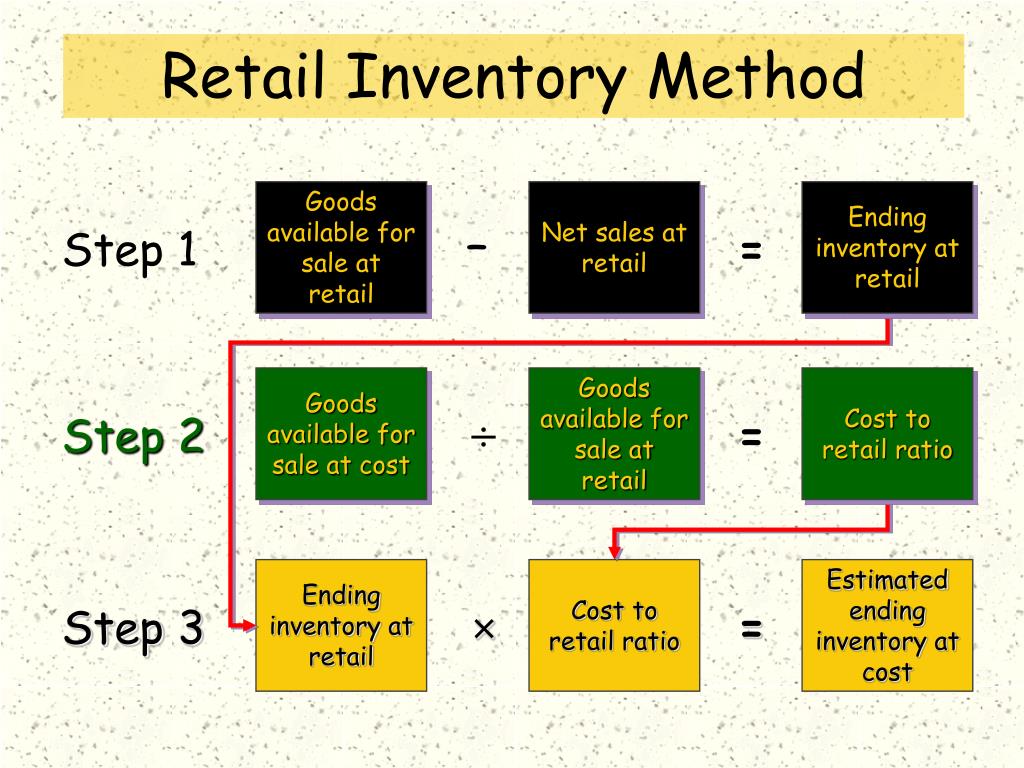 Retail Inventory Method

Step 1

Goods available for sale at retail

−

Net sales at retail

=

Ending inventory at retail

Step 2

Goods available for sale at cost

÷

Goods available for sale at retail

=

Cost to retail ratio

Step 3

Ending inventory at retail

×

Cost to retail ratio

=

Estimated ending inventory at cost